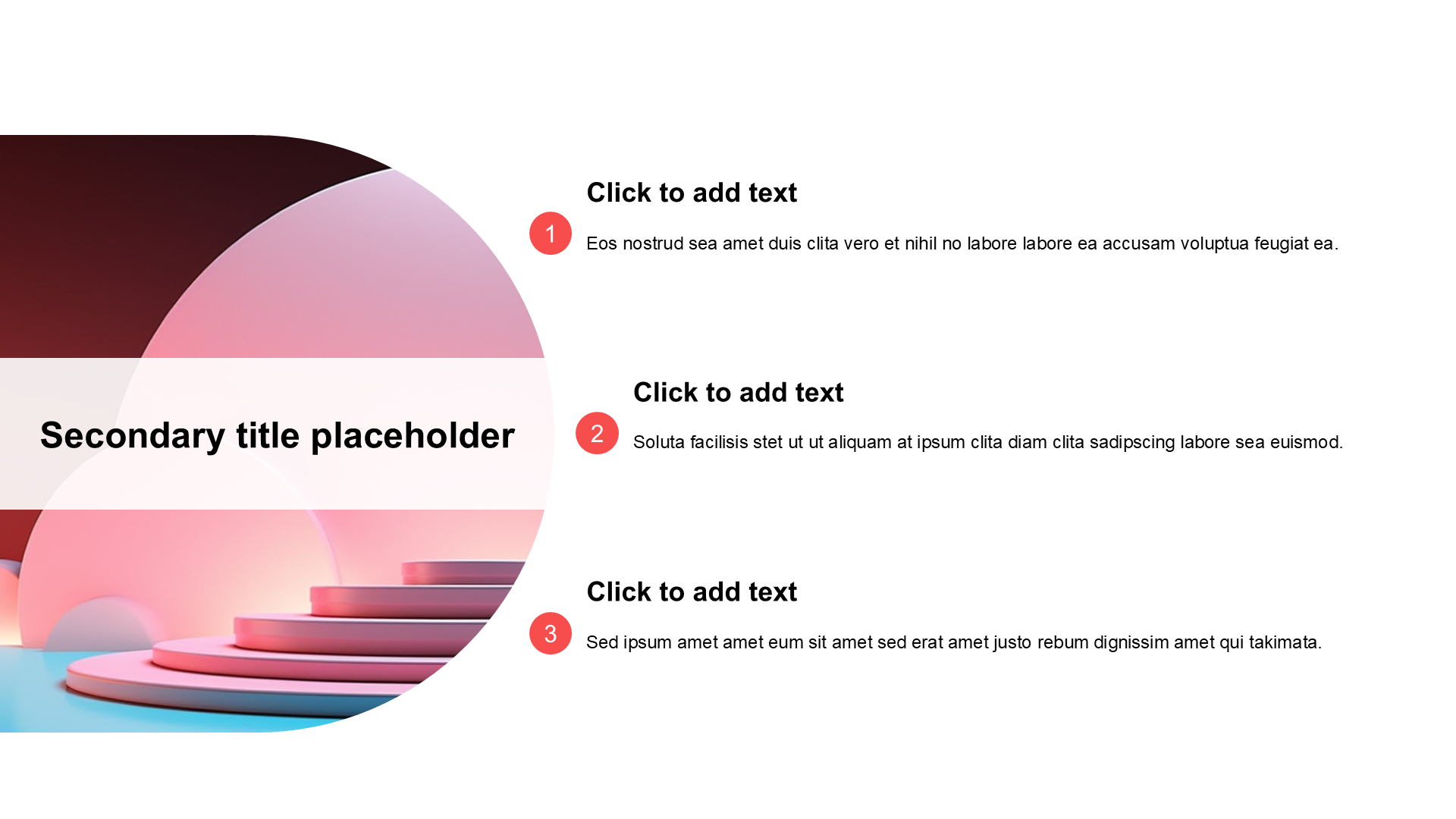 Secondary title placeholder

1
Click to add text
Eos nostrud sea amet duis clita vero et nihil no labore labore ea accusam voluptua feugiat ea.

2
Click to add text
Soluta facilisis stet ut ut aliquam at ipsum clita diam clita sadipscing labore sea euismod.

3
Click to add text
Sed ipsum amet amet eum sit amet sed erat amet justo rebum dignissim amet qui takimata.